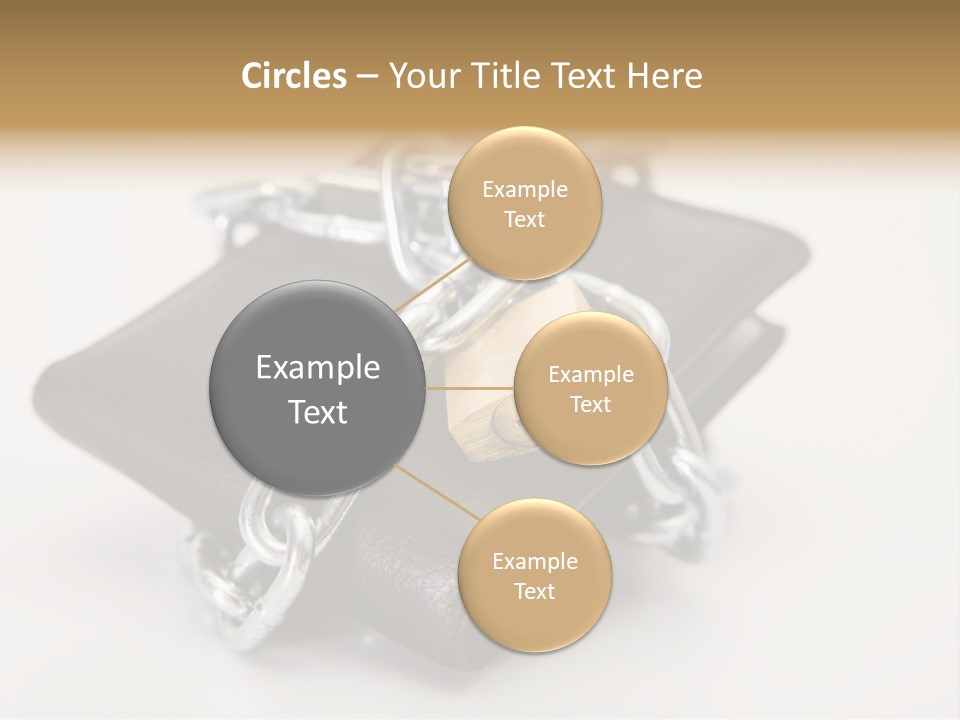 Circles – Your Title Text Here

Example Text

Example Text

Example Text

Example Text